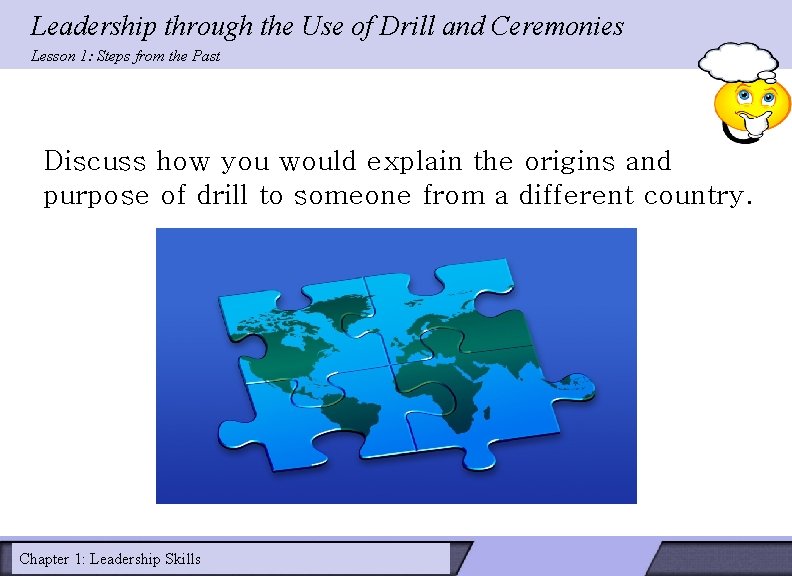 Leadership through the Use of Drill and Ceremonies
Lesson 1: Steps from the Past

Discuss how you would explain the origins and purpose of drill to someone from a different country.

Chapter 1: Leadership Skills